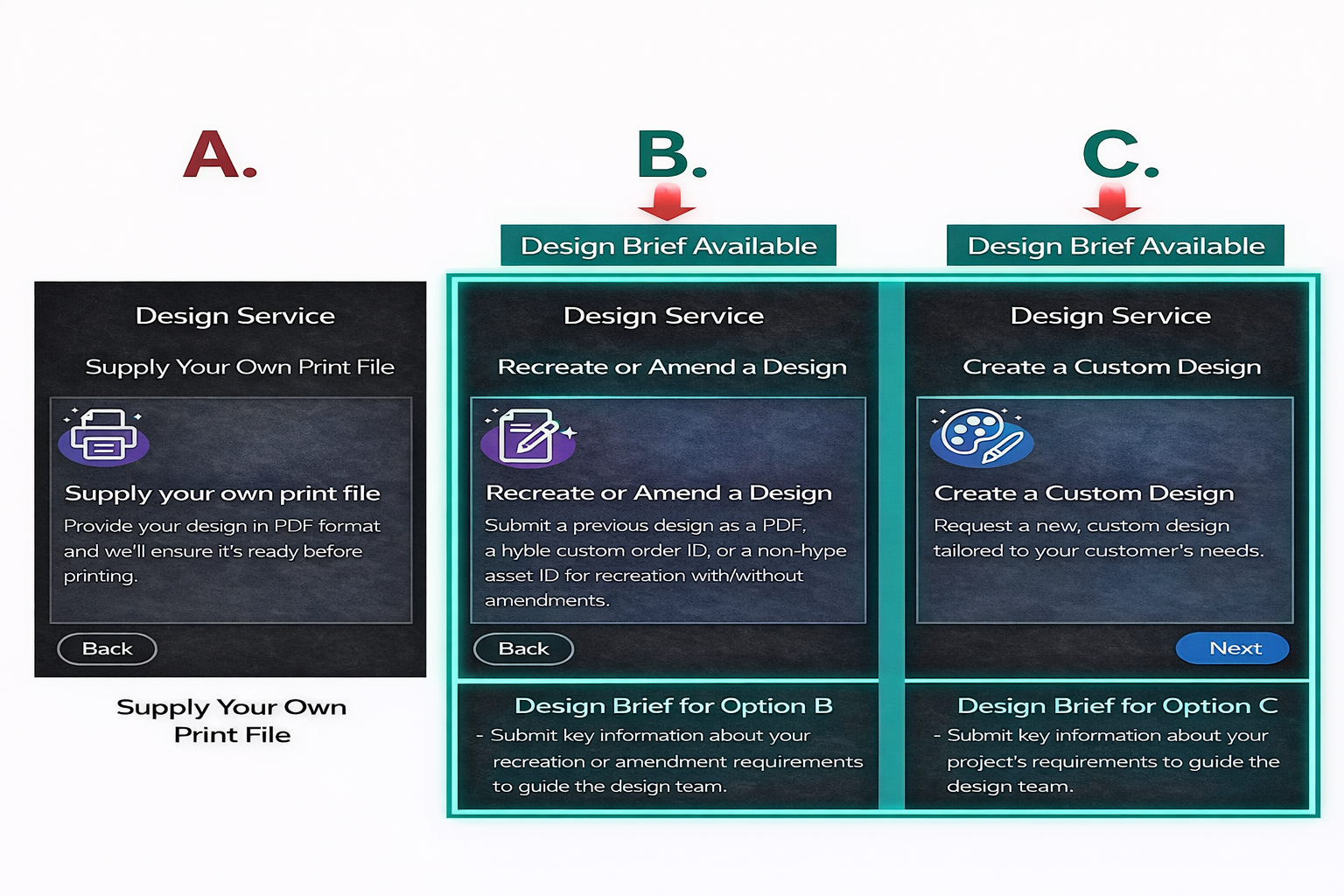 A.

Design Service

Supply Your Own Print File

Supply your own print file

Provide your design in PDF format and we'll ensure it's ready before printing.

Back

Supply Your Own Print File

B.

Design Brief Available

Design Service

Recreate or Amend a Design

Recreate or Amend a Design

Submit a previous design as a PDF, a hyble custom order ID, or a non-hype asset ID for recreation with/without amendments.

Back

Design Brief for Option B

- Submit key information about your recreation or amendment requirements to guide the design team.

C.

Design Brief Available

Design Service

Create a Custom Design

Create a Custom Design

Request a new, custom design tailored to your customer's needs.

Next

Design Brief for Option C

- Submit key information about your project's requirements to guide the design team.